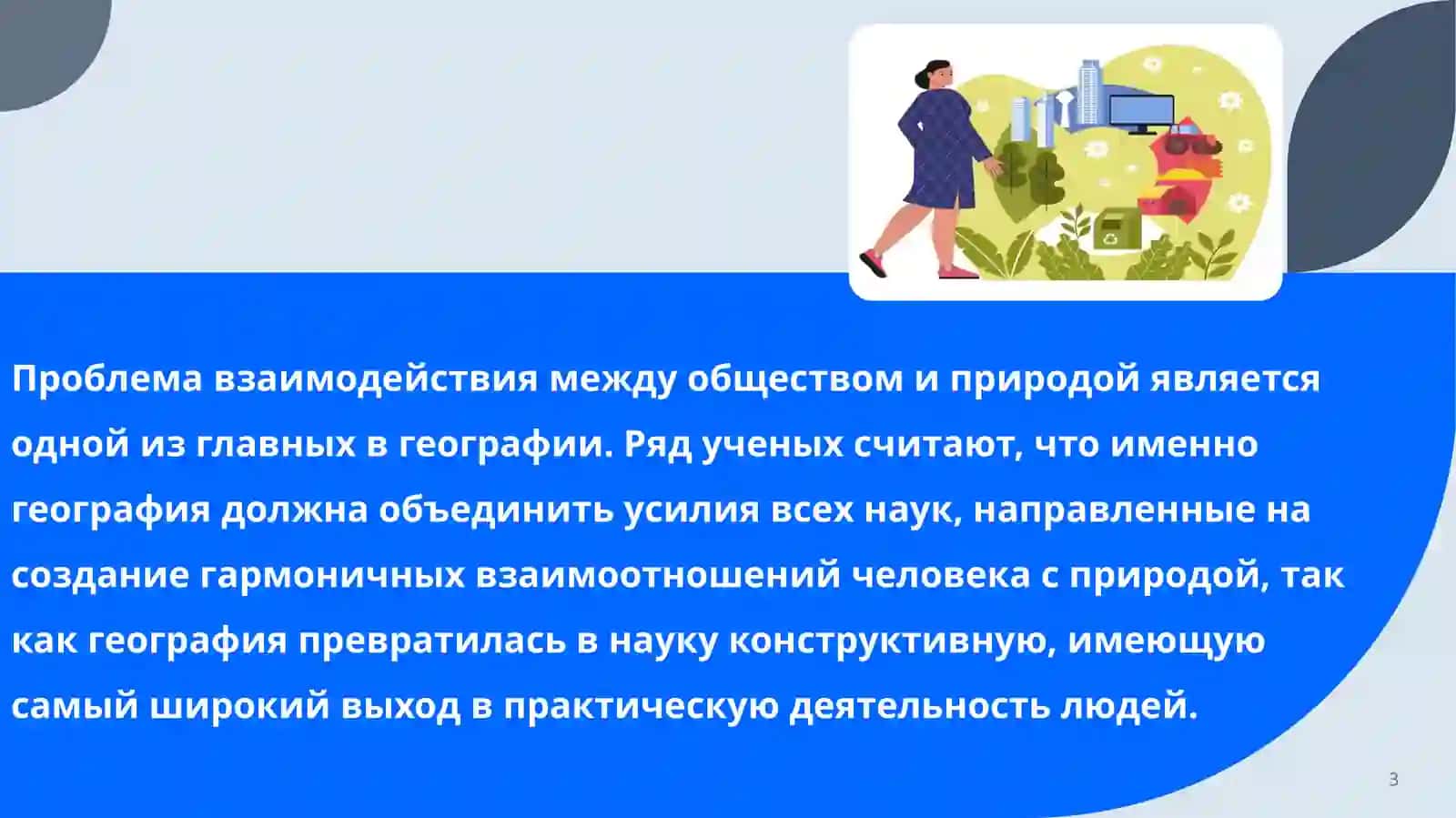 Проблема взаимодействия между обществом и природой является одной из главных в географии. Ряд ученых считают, что именно география должна объединить усилия всех наук, направленные на создание гармоничных взаимоотношений человека с природой, так как география превратилась в науку конструктивную, имеющую самый широкий выход в практическую деятельность людей.

3